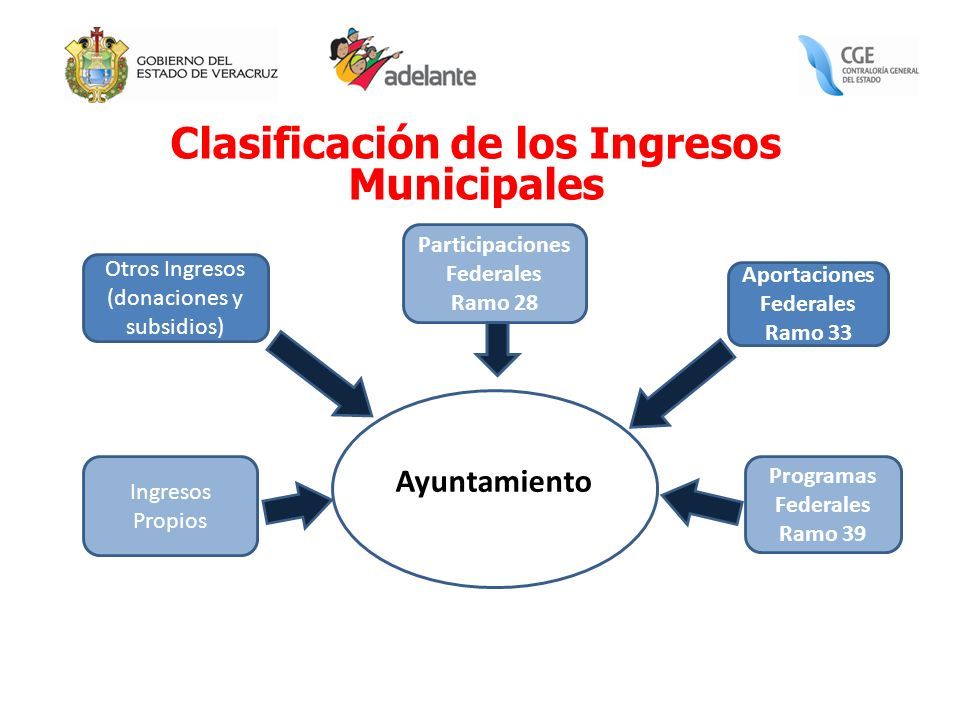 GOBIERNO DEL ESTADO DE VERACRUZ

adelante

CGE
CONTRALORÍA GENERAL DEL ESTADO

Clasificación de los Ingresos Municipales

Otros Ingresos (donaciones y subsidios)

Participaciones Federales Ramo 28

Aportaciones Federales Ramo 33

Ingresos Propios

Ayuntamiento

Programas Federales Ramo 39